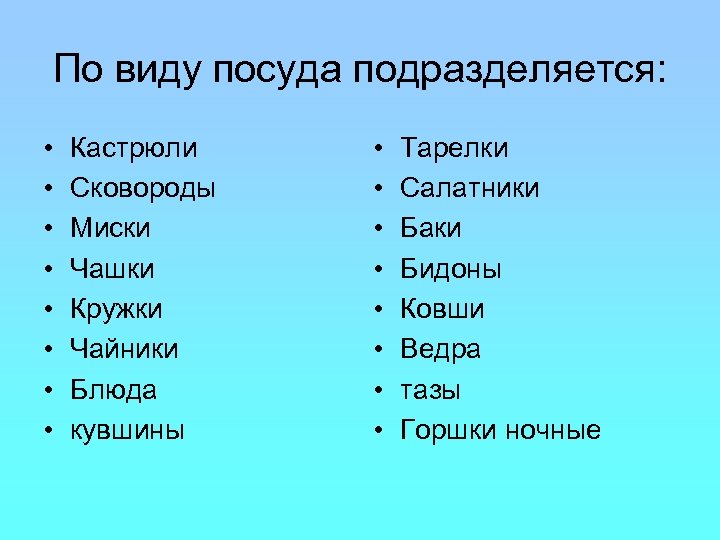 По виду посуда подразделяется:

• Кастрюли
• Сковороды
• Миски
• Чашки
• Кружки
• Чайники
• Блюда
• кувшины

• Тарелки
• Салатники
• Баки
• Бидоны
• Ковши
• Ведра
• тазы
• Горшки ночные